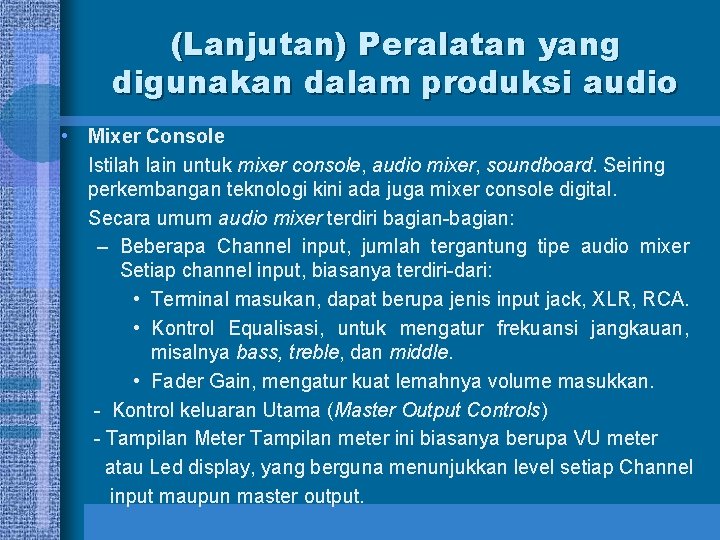 (Lanjutan) Peralatan yang digunakan dalam produksi audio

• Mixer Console
Istilah lain untuk mixer console, audio mixer, soundboard. Seiring perkembangan teknologi kini ada juga mixer console digital.
Secara umum audio mixer terdiri bagian-bagian:
– Beberapa Channel input, jumlah tergantung tipe audio mixer Setiap channel input, biasanya terdiri-dari:
• Terminal masukan, dapat berupa jenis input jack, XLR, RCA.
• Kontrol Equalisasi, untuk mengatur frekuansi jangkauan, misalnya bass, treble, dan middle.
• Fader Gain, mengatur kuat lemahnya volume masukkan.
- Kontrol keluaran Utama (Master Output Controls)
- Tampilan Meter Tampilan meter ini biasanya berupa VU meter atau Led display, yang berguna menunjukkan level setiap Channel input maupun master output.